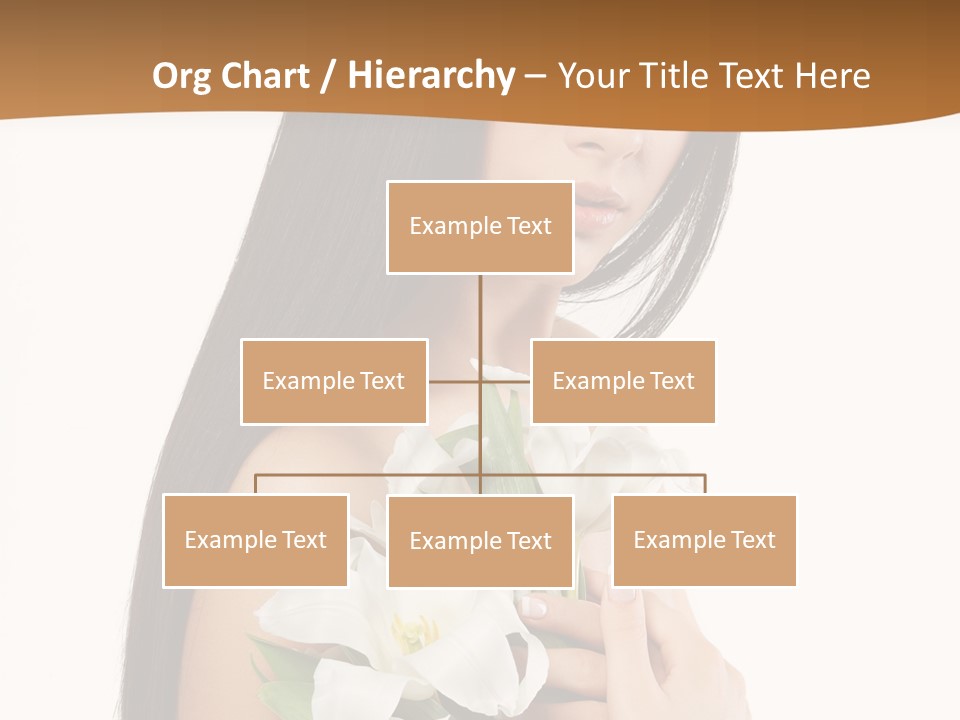 Org Chart / Hierarchy – Your Title Text Here

Example Text

Example Text

Example Text

Example Text

Example Text

Example Text